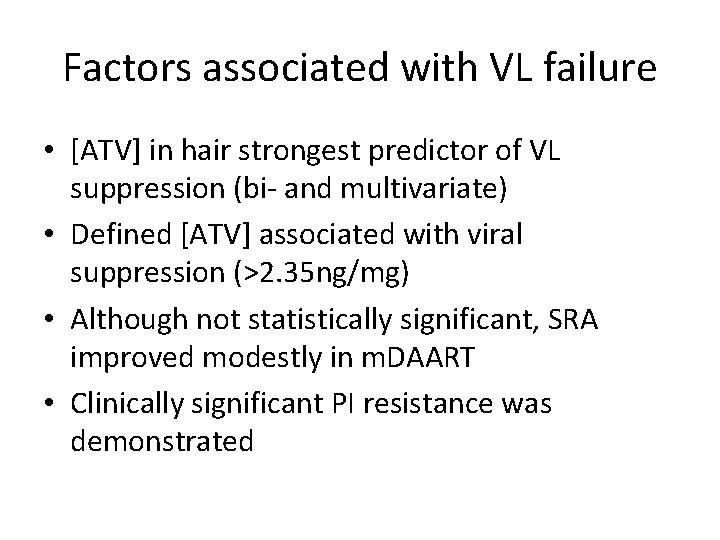 Factors associated with VL failure

• [ATV] in hair strongest predictor of VL suppression (bi- and multivariate)
• Defined [ATV] associated with viral suppression (>2.35ng/mg)
• Although not statistically significant, SRA improved modestly in mDAART
• Clinically significant PI resistance was demonstrated